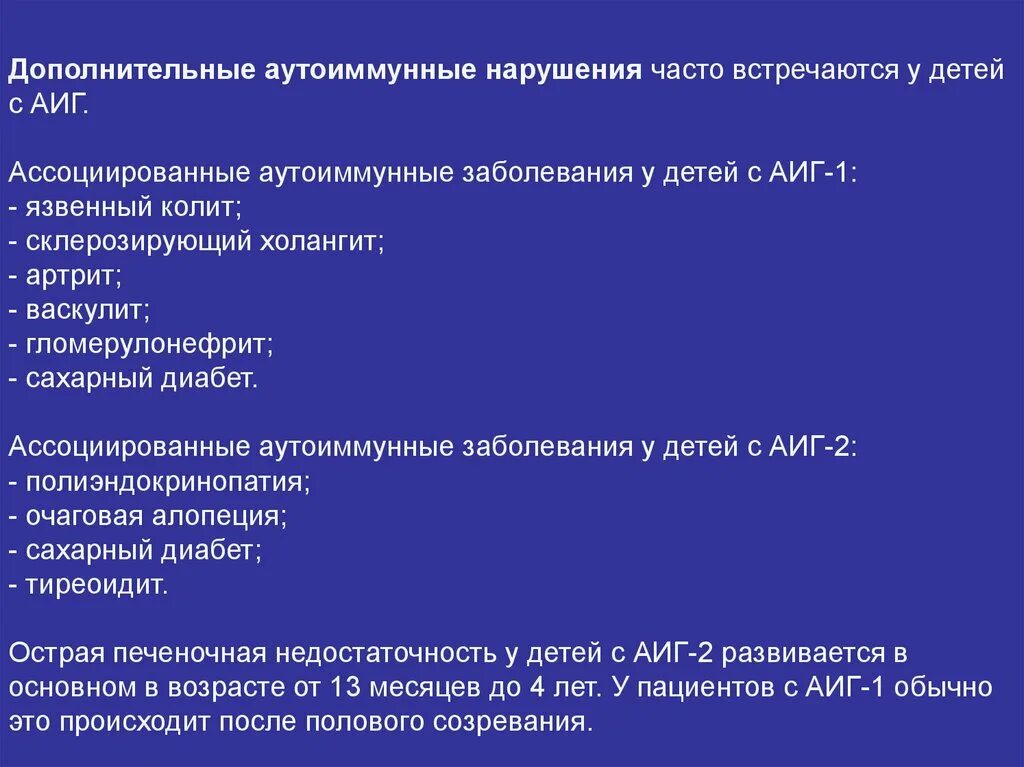 Дополнительные аутоиммунные нарушения часто встречаются у детей с АИГ.

Ассоциированные аутоиммунные заболевания у детей с АИГ-1:
- язвенный колит;
- склерозирующий холангит;
- артрит;
- васкулит;
- гломерулонефрит;
- сахарный диабет.

Ассоциированные аутоиммунные заболевания у детей с АИГ-2:
- полиэндокринопатия;
- очаговая алопеция;
- сахарный диабет;
- тиреоидит.

Острая печеночная недостаточность у детей с АИГ-2 развивается в основном в возрасте от 13 месяцев до 4 лет. У пациентов с АИГ-1 обычно это происходит после полового созревания.